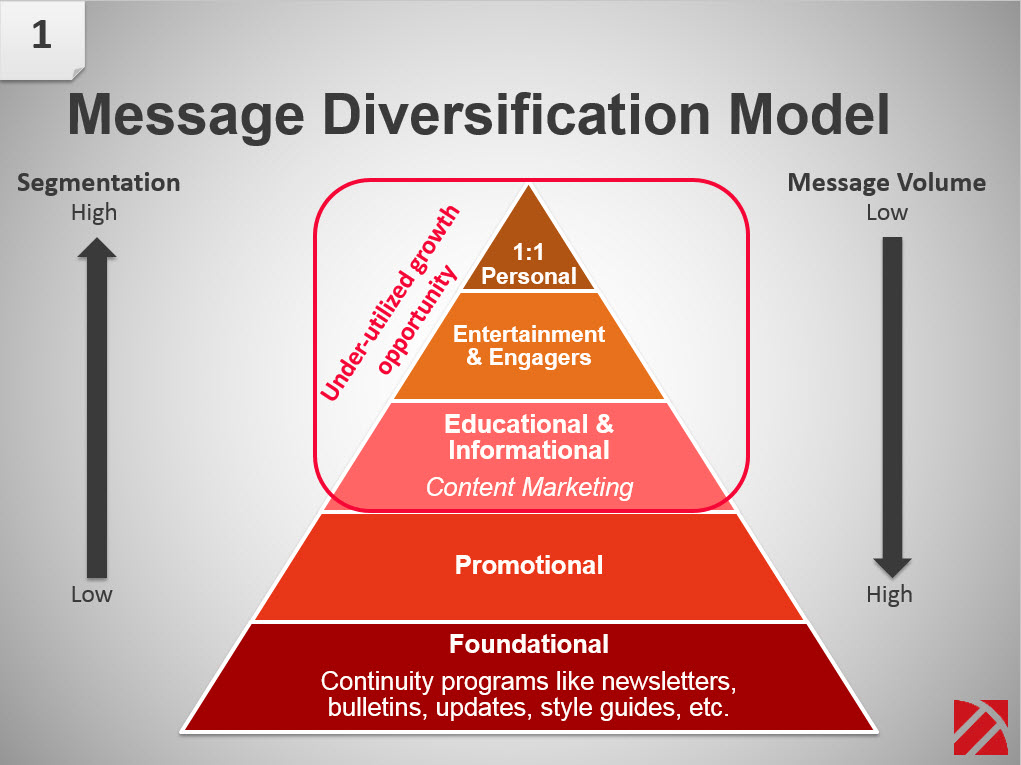 1

Message Diversification Model

Segmentation
High

Low

Under-utilized growth opportunity

1:1
Personal

Entertainment & Engagers

Educational & Informational
Content Marketing

Promotional

Foundational
Continuity programs like newsletters, bulletins, updates, style guides, etc.

Message Volume
Low

High